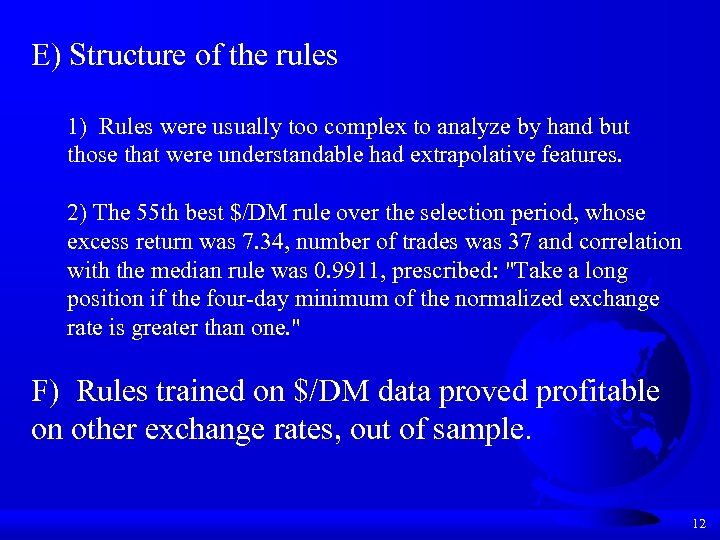 E) Structure of the rules

1) Rules were usually too complex to analyze by hand but those that were understandable had extrapolative features.

2) The 55th best \$/DM rule over the selection period, whose excess return was 7.34, number of trades was 37 and correlation with the median rule was 0.9911, prescribed: "Take a long position if the four-day minimum of the normalized exchange rate is greater than one."

F) Rules trained on \$/DM data proved profitable on other exchange rates, out of sample.

12